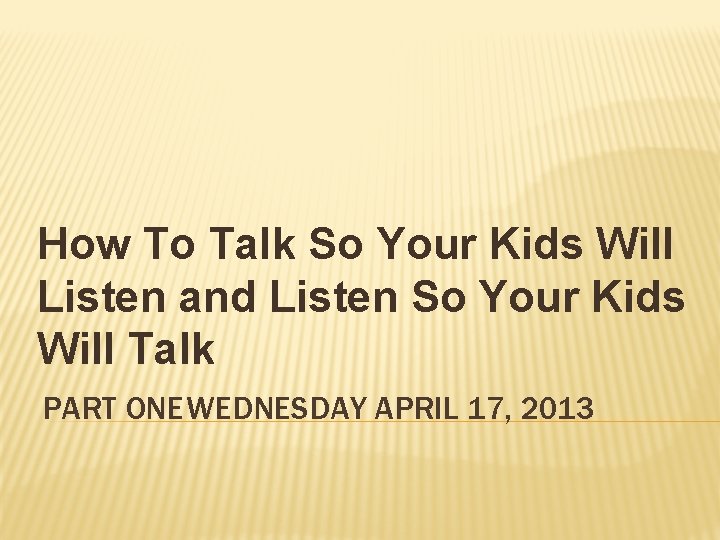 How To Talk So Your Kids Will Listen and Listen So Your Kids Will Talk

PART ONEWEDNESDAY APRIL 17, 2013